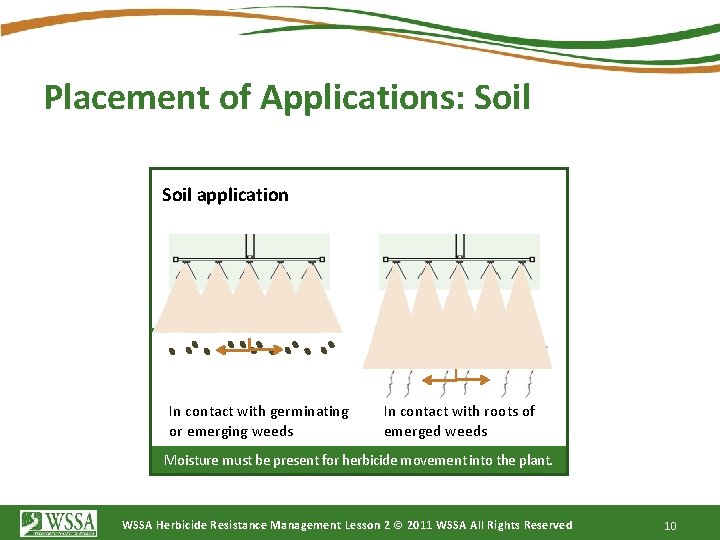 Placement of Applications: Soil

Soil application

In contact with germinating or emerging weeds

In contact with roots of emerged weeds

Moisture must be present for herbicide movement into the plant.

WSSA

WSSA Herbicide Resistance Management Lesson 2 © 2011 WSSA All Rights Reserved

10